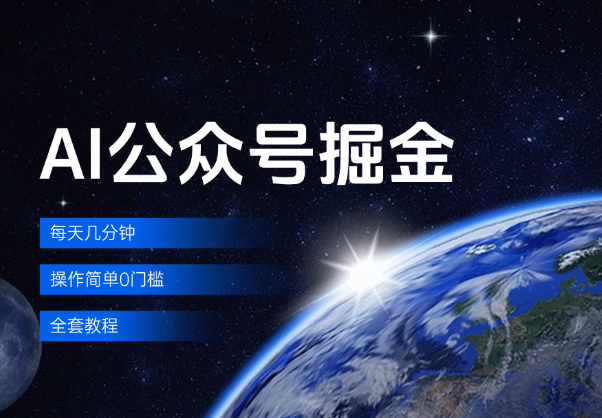 AI公众号掘金

每天几分钟

操作简单0门槛

全套教程